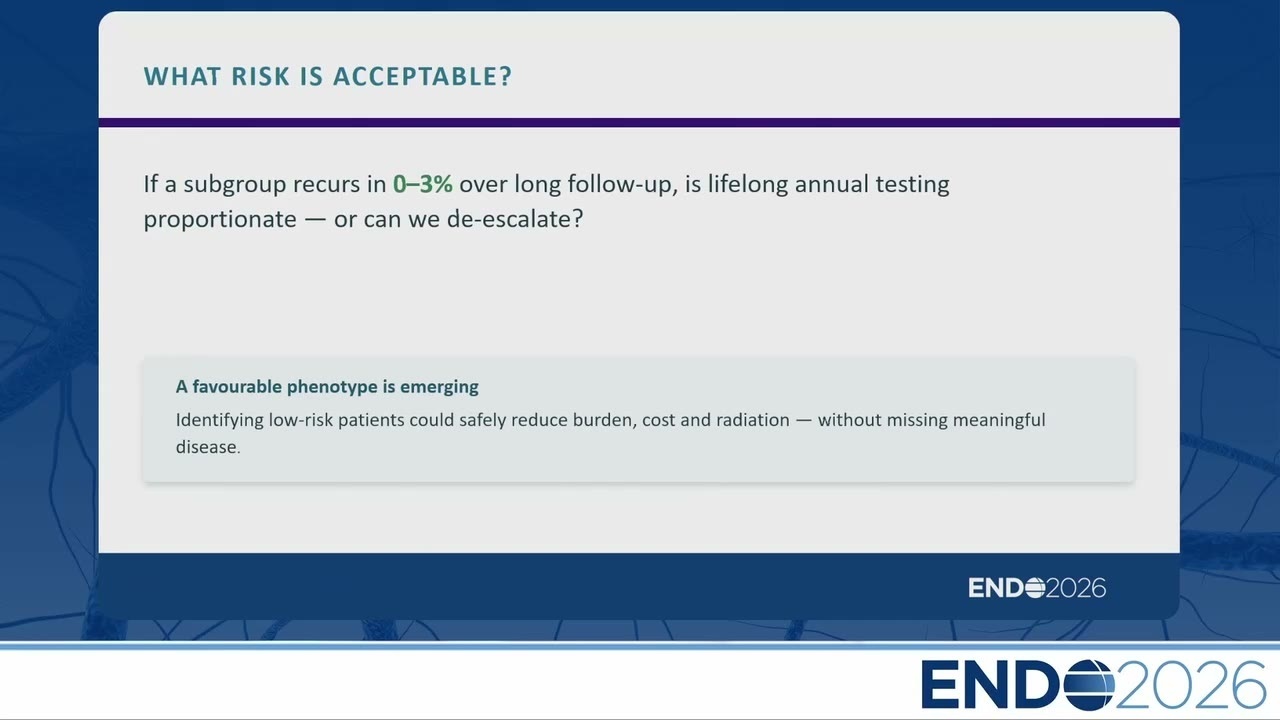 WHAT RISK IS ACCEPTABLE?

If a subgroup recurs in 0–3% over long follow-up, is lifelong annual testing proportionate — or can we de-escalate?

A favourable phenotype is emerging

Identifying low-risk patients could safely reduce burden, cost and radiation — without missing meaningful disease.

ENDO2026

ENDO2026